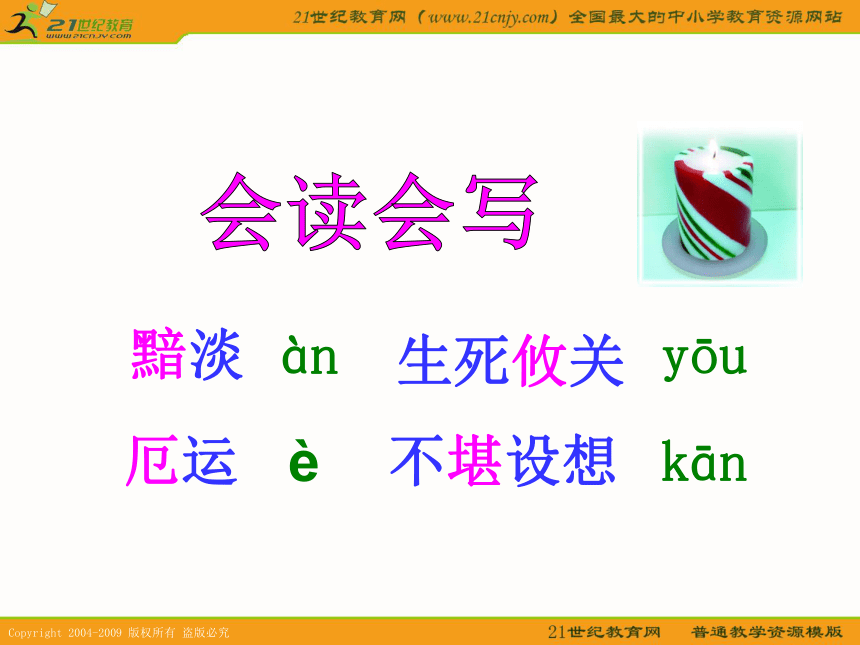 21世纪教育
www.21cnjy.com

21世纪教育网（www.21cnjy.com）全国最大的中小学教育资源网站

会读会写

黯淡 àn 生死攸关 yōu

厄运 è 不堪设想 kān

Copyright 2004-2009 版权所有 盗版必究

21世纪教育网 普通教学资源模版